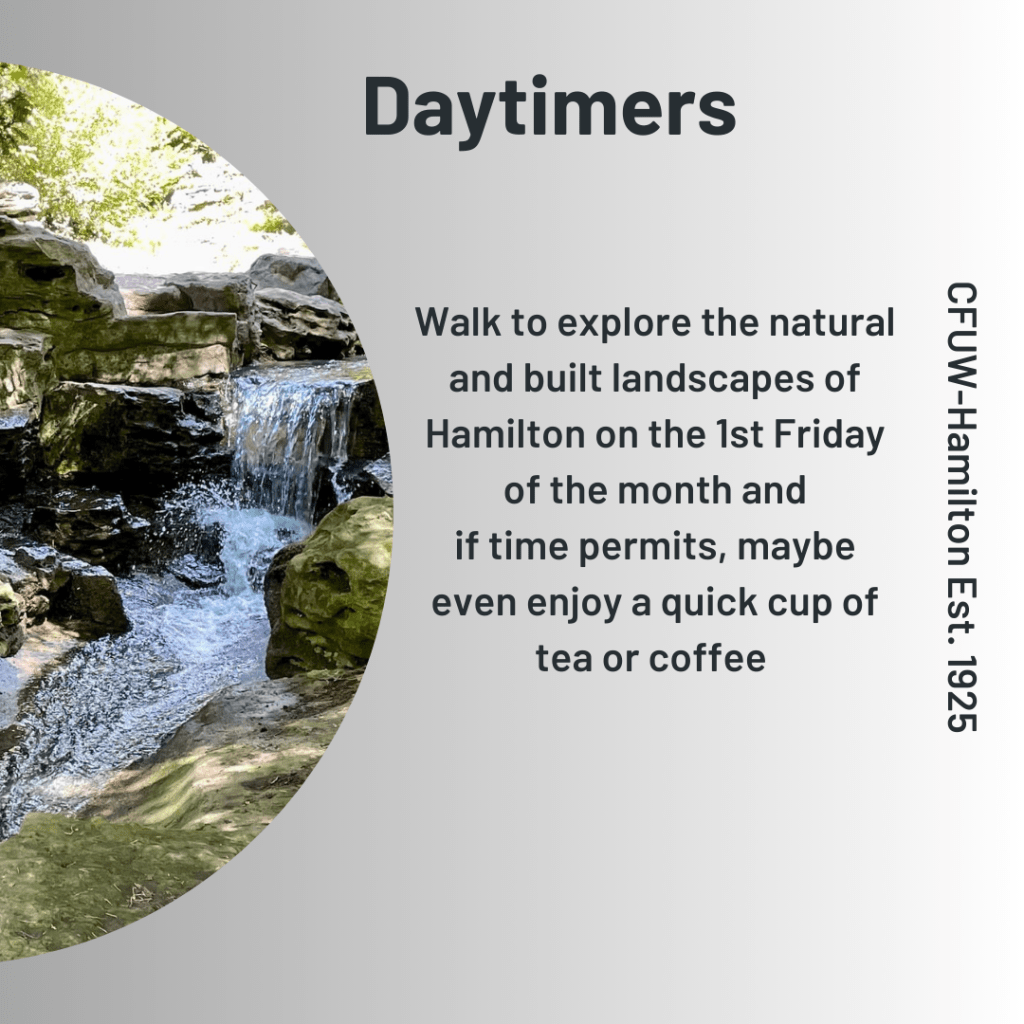 Daytimers

Walk to explore the natural and built landscapes of Hamilton on the 1st Friday of the month and if time permits, maybe even enjoy a quick cup of tea or coffee

CFUW-Hamilton Est. 1925